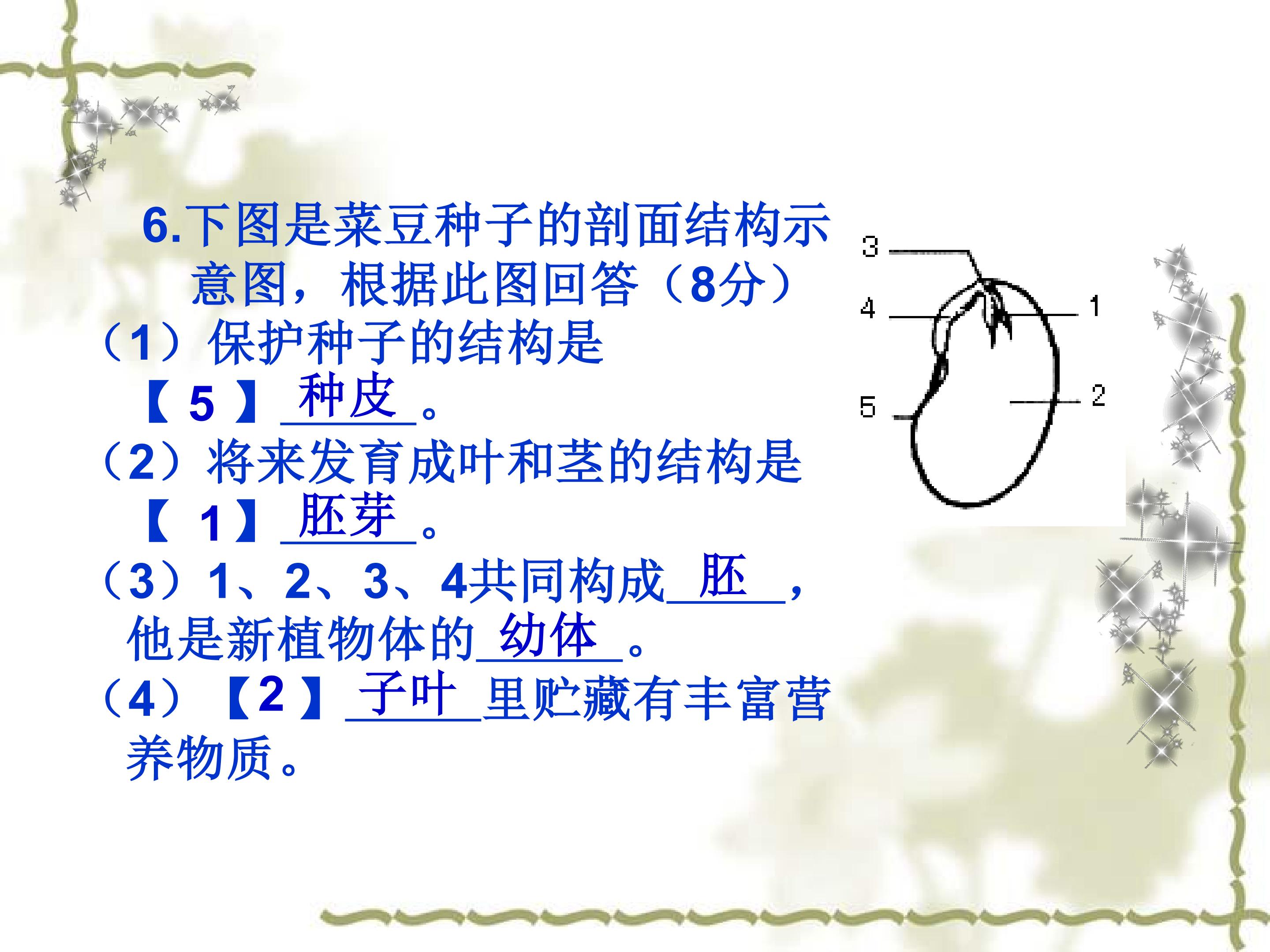 6.下图是菜豆种子的剖面结构示意图，根据此图回答（8分）

（1）保护种子的结构是【5】种皮。

（2）将来发育成叶和茎的结构是【1】胚芽。

（3）1、2、3、4共同构成胚，他是新植物体的幼体。

（4）【2】子叶里贮藏有丰富营养物质。

3
4
5
1
2